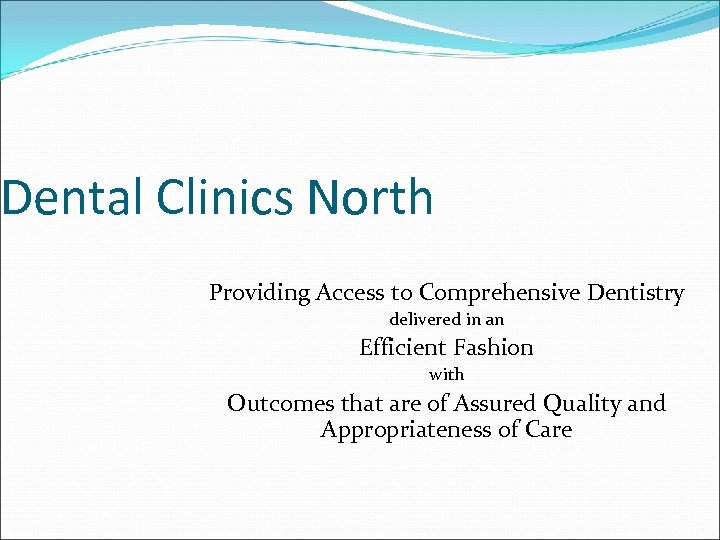 Dental Clinics North

Providing Access to Comprehensive Dentistry
delivered in an
Efficient Fashion
with
Outcomes that are of Assured Quality and Appropriateness of Care